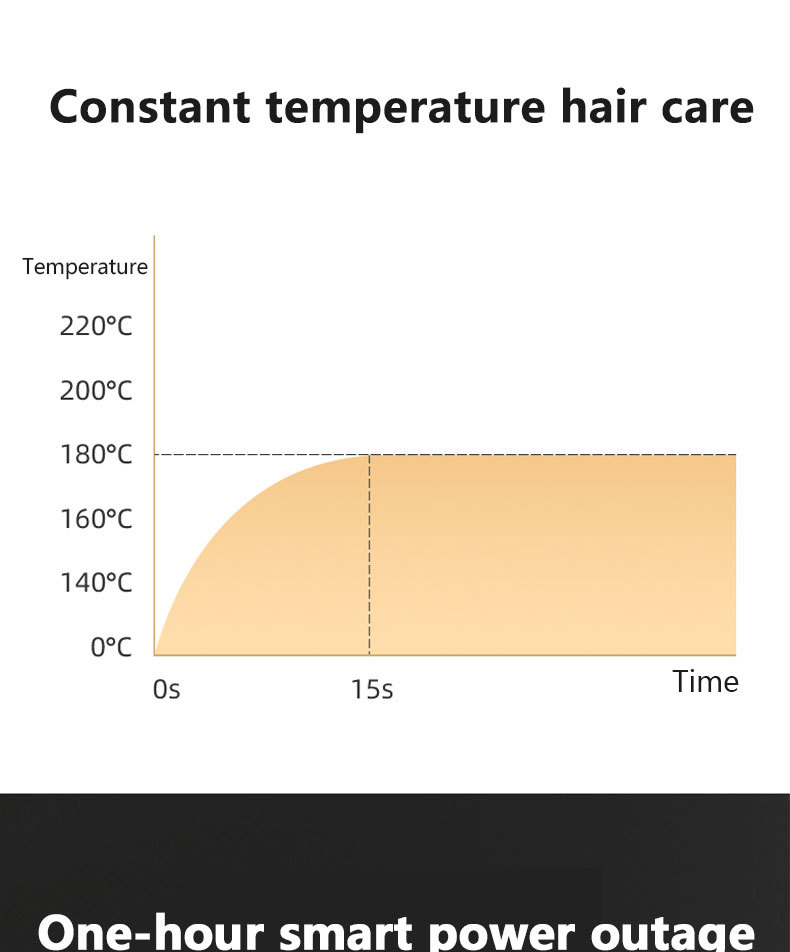 Constant temperature hair care

Temperature

220°C

200°C

180°C

160°C

140°C

0°C

0s

15s

Time

One-hour smart power outage